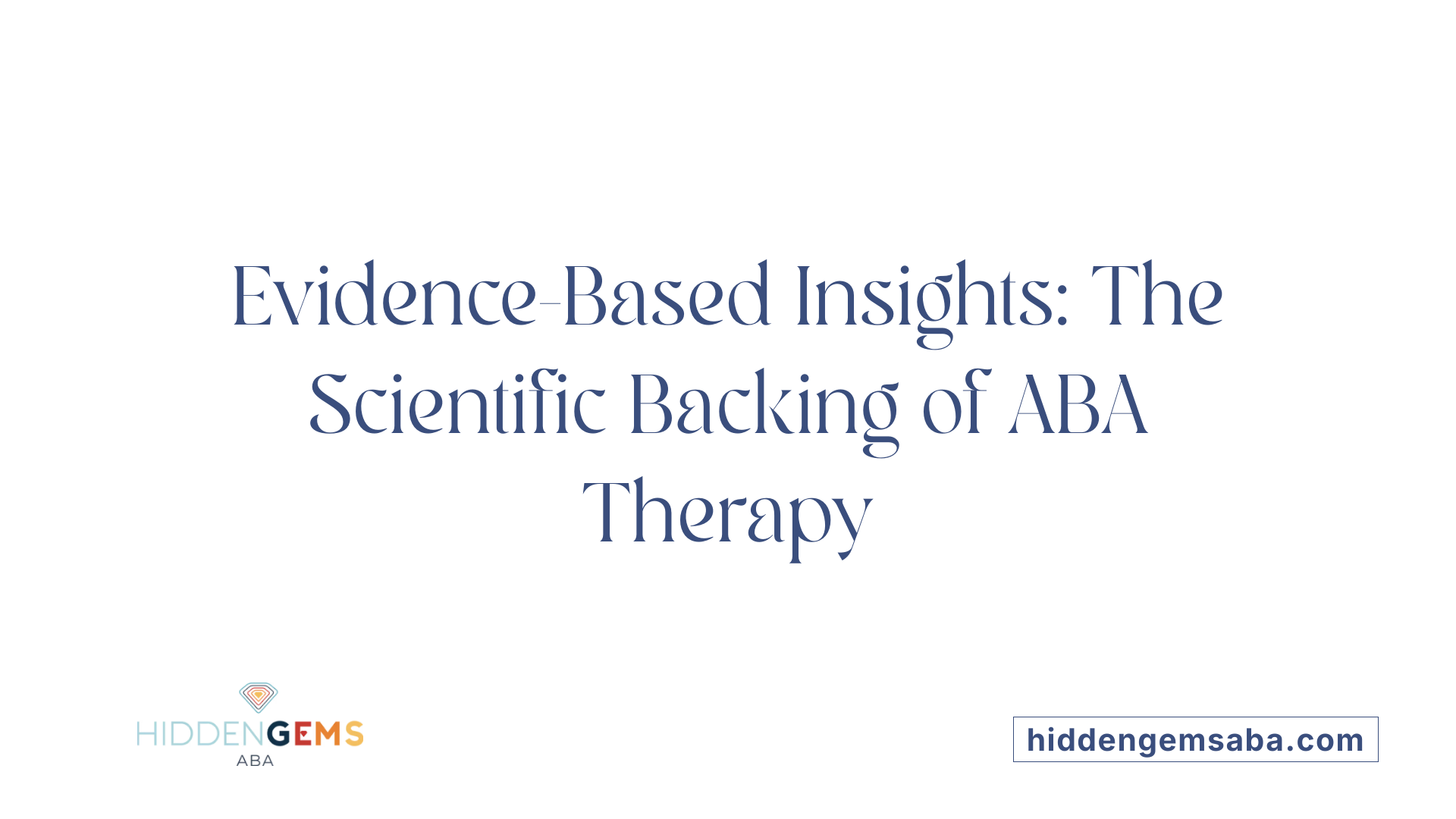 Evidence-Based Insights: The Scientific Backing of ABA Therapy

HIDDENGEMS
ABA

hiddengemsaba.com